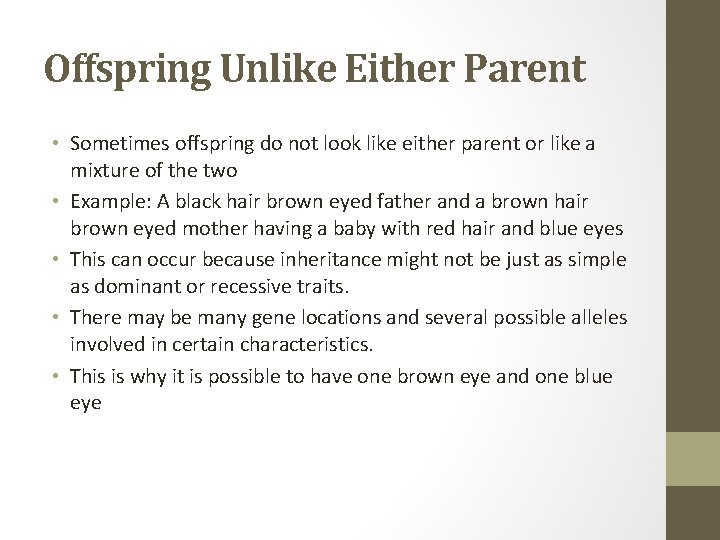 Offspring Unlike Either Parent

• Sometimes offspring do not look like either parent or like a mixture of the two
• Example: A black hair brown eyed father and a brown hair brown eyed mother having a baby with red hair and blue eyes
• This can occur because inheritance might not be just as simple as dominant or recessive traits.
• There may be many gene locations and several possible alleles involved in certain characteristics.
• This is why it is possible to have one brown eye and one blue eye